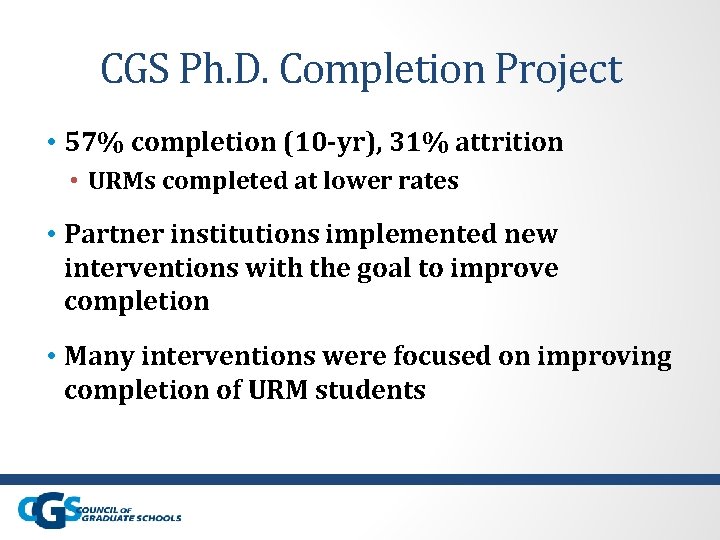 CGS Ph.D. Completion Project

• 57% completion (10-yr), 31% attrition
 • URMs completed at lower rates

• Partner institutions implemented new interventions with the goal to improve completion

• Many interventions were focused on improving completion of URM students

CGS COUNCIL OF GRADUATE SCHOOLS